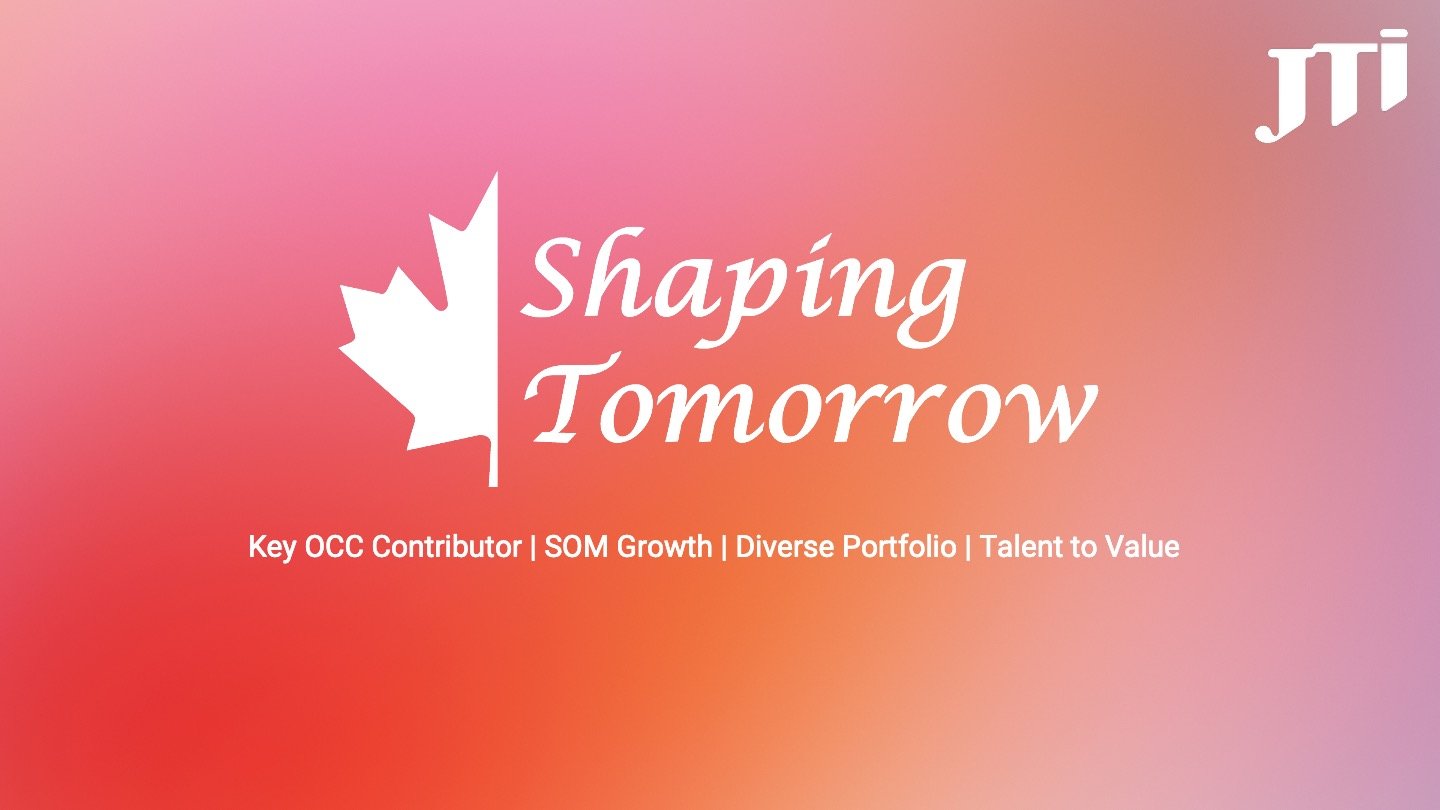 JTI

Shaping Tomorrow

Key OCC Contributor | SOM Growth | Diverse Portfolio | Talent to Value